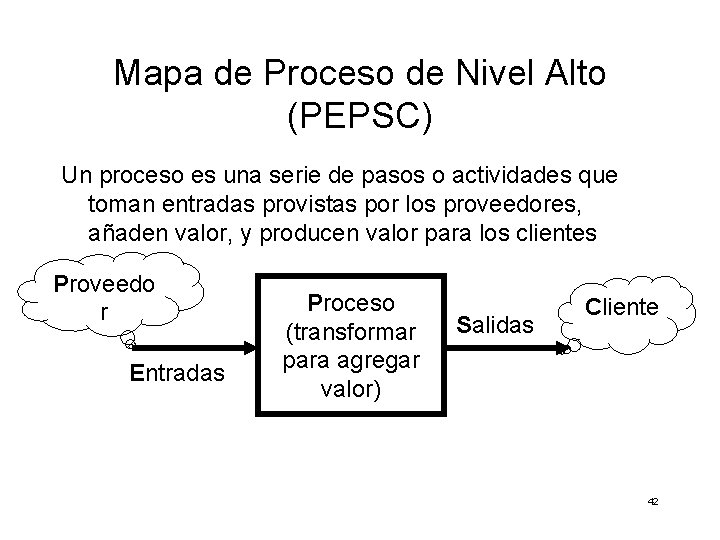 Mapa de Proceso de Nivel Alto (PEPSC)

Un proceso es una serie de pasos o actividades que toman entradas provistas por los proveedores, añaden valor, y producen valor para los clientes

Proveedo r

Entradas

Proceso (transformar para agregar valor)

Salidas

Cliente

42